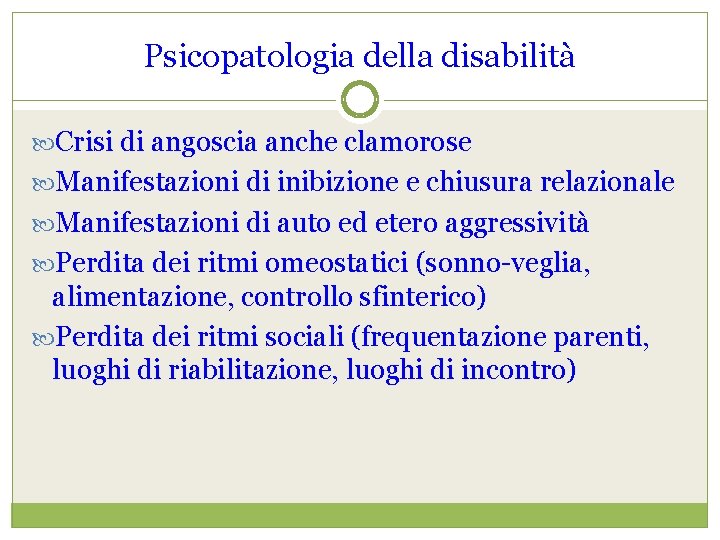 Psicopatologia della disabilità

Crisi di angoscia anche clamorose

Manifestazioni di inibizione e chiusura relazionale

Manifestazioni di auto ed etero aggressività

Perdita dei ritmi omeostatici (sonno-veglia, alimentazione, controllo sfinterico)

Perdita dei ritmi sociali (frequentazione parenti, luoghi di riabilitazione, luoghi di incontro)